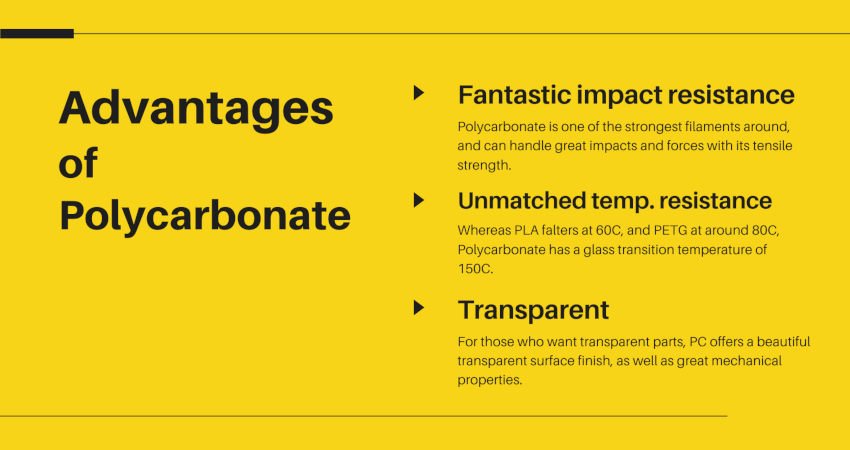 Advantages of Polycarbonate

Fantastic impact resistance

Polycarbonate is one of the strongest filaments around, and can handle great impacts and forces with its tensile strength.

Unmatched temp. resistance

Whereas PLA falters at 60C, and PETG at around 80C, Polycarbonate has a glass transition temperature of 150C.

Transparent

For those who want transparent parts, PC offers a beautiful transparent surface finish, as well as great mechanical properties.